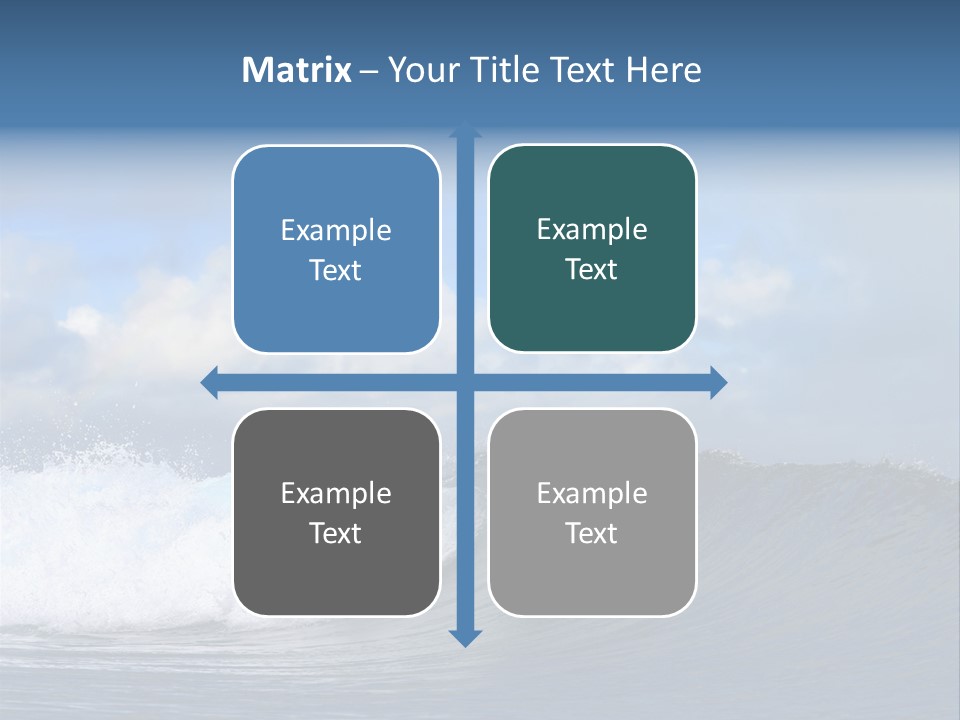 Matrix – Your Title Text Here

Example Text

Example Text

Example Text

Example Text